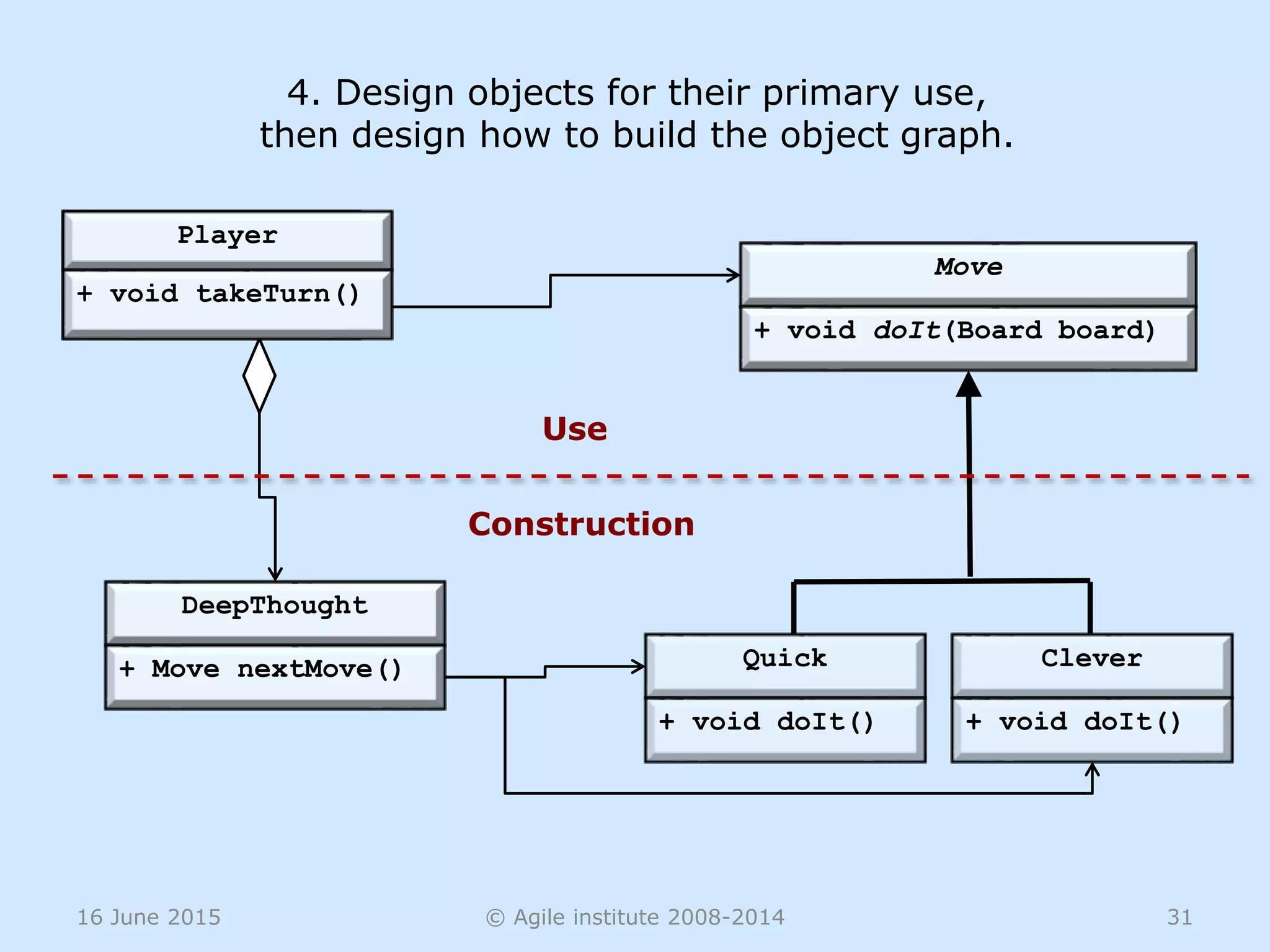 4. Design objects for their primary use, then design how to build the object graph.

Player

+ void takeTurn()

Move

+ void doIt(Board board)

Use

Construction

DeepThought

+ Move nextMove()

Quick

+ void doIt()

Clever

+ void doIt()

16 June 2015

© Agile institute 2008-2014

31